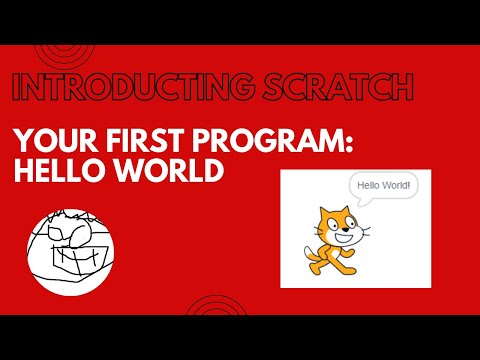 INTRODUCTING SCRATCH

YOUR FIRST PROGRAM: HELLO WORLD

Hello World!